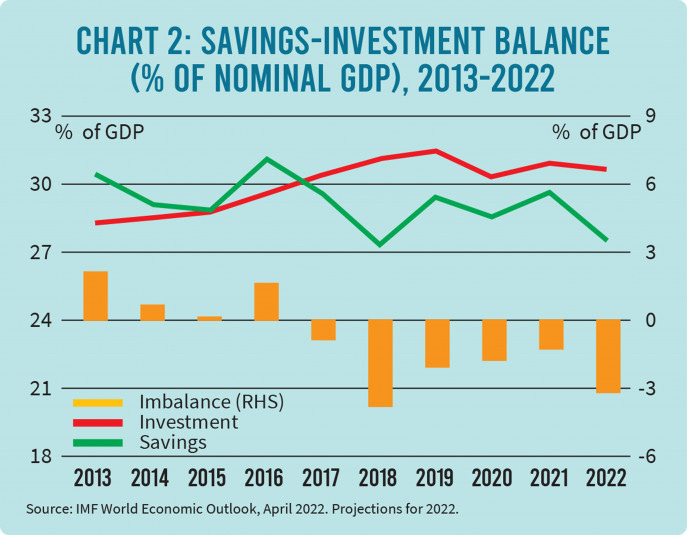 CHART 2: SAVINGS-INVESTMENT BALANCE (% OF NOMINAL GDP), 2013-2022

% of GDP

% of GDP

33
30
27
24
21
18

9
6
3
0
-3
-6

Imbalance (RHS)
Investment
Savings

2013 2014 2015 2016 2017 2018 2019 2020 2021 2022

Source: IMF World Economic Outlook, April 2022. Projections for 2022.